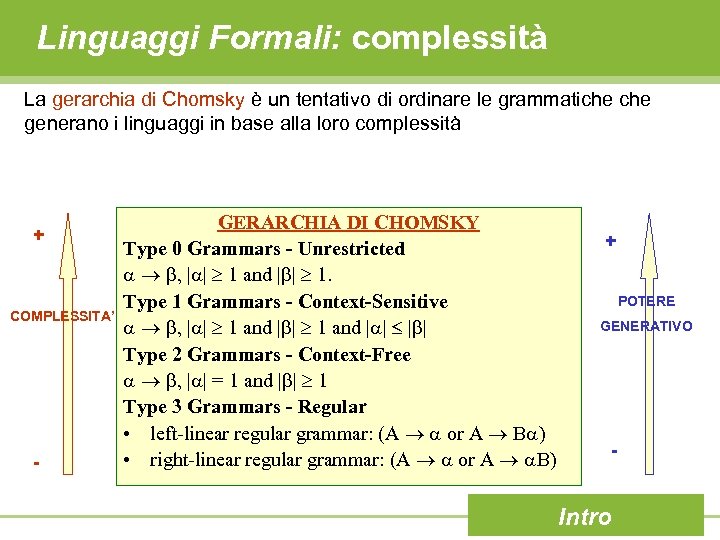 Linguaggi Formali: complessità

La gerarchia di Chomsky è un tentativo di ordinare le grammatiche che generano i linguaggi in base alla loro complessità

+

COMPLESSITA'

-

GERARCHIA DI CHOMSKY

Type 0 Grammars - Unrestricted

$\alpha \rightarrow \beta$, $|\alpha| \geq 1$ and $|\beta| \geq 1$.

Type 1 Grammars - Context-Sensitive

$\alpha \rightarrow \beta$, $|\alpha| \geq 1$ and $|\beta| \geq 1$ and $|\alpha| \leq |\beta|$

Type 2 Grammars - Context-Free

$\alpha \rightarrow \beta$, $|\alpha| = 1$ and $|\beta| \geq 1$

Type 3 Grammars - Regular

• left-linear regular grammar: ($A \rightarrow \alpha$ or $A \rightarrow B\alpha$)
• right-linear regular grammar: ($A \rightarrow \alpha$ or $A \rightarrow \alpha B$)

+

POTERE GENERATIVO

-

Intro